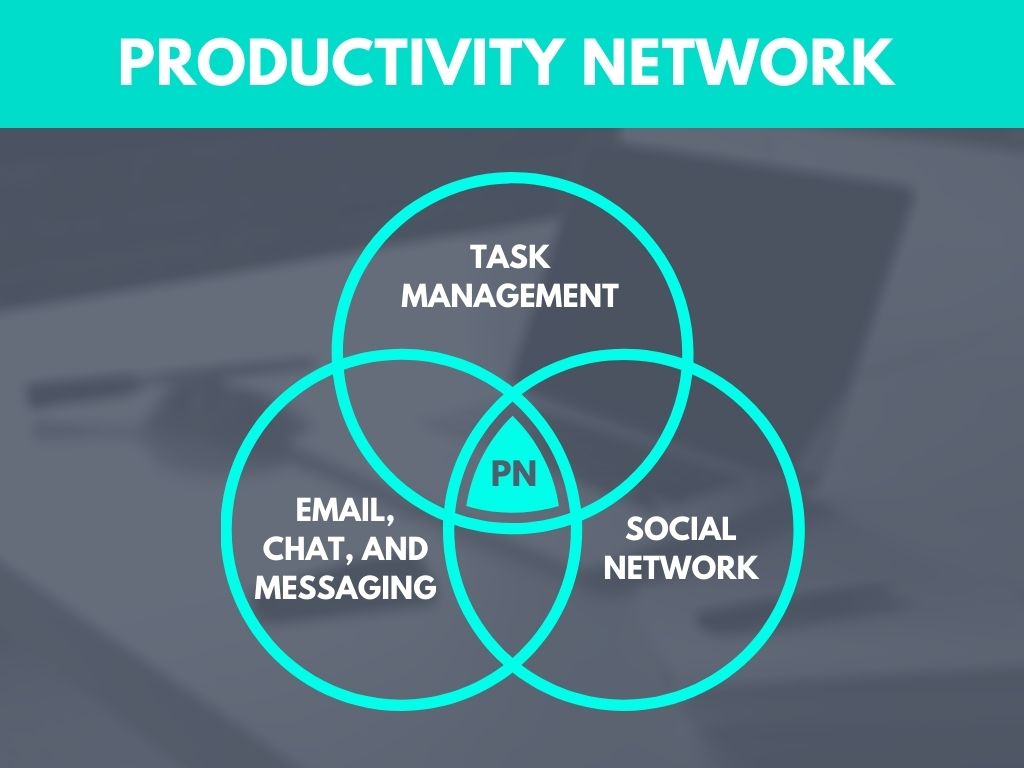 PRODUCTIVITY NETWORK

TASK MANAGEMENT

PN

EMAIL, CHAT, AND MESSAGING

SOCIAL NETWORK